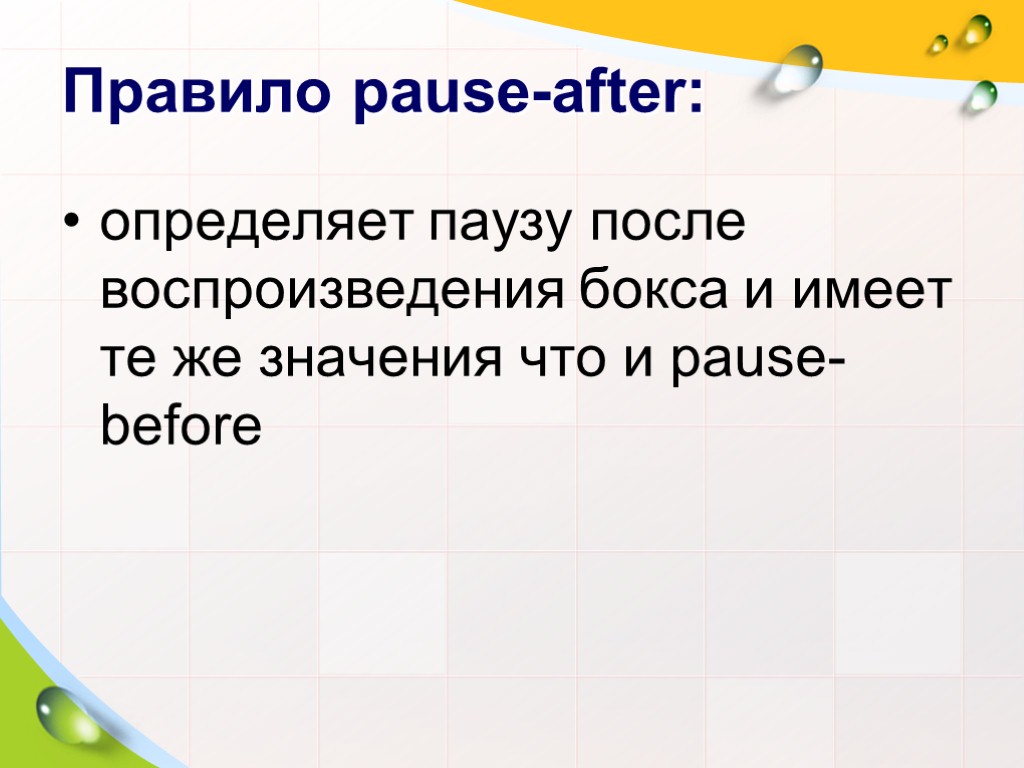 Правило pause-after:

• определяет паузу после воспроизведения бокса и имеет те же значения что и pause-before